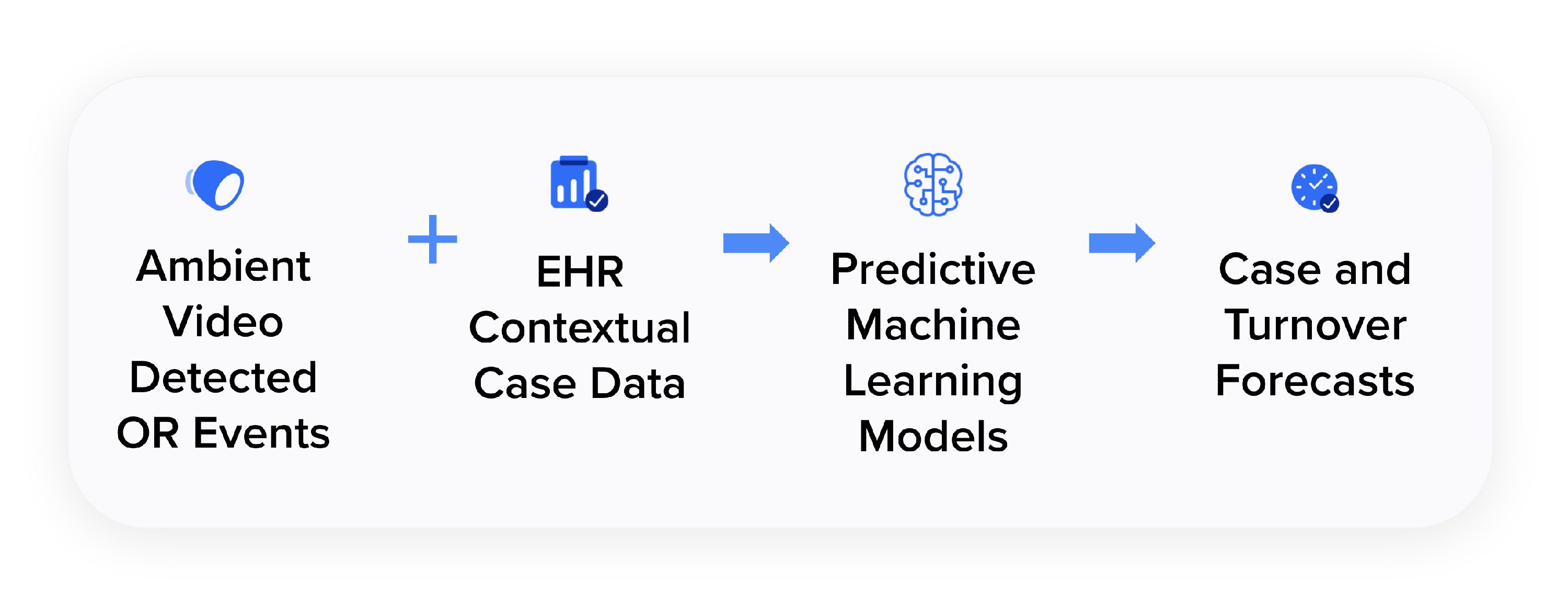 Ambient Video Detected OR Events

+

EHR Contextual Case Data

Predictive Machine Learning Models

Case and Turnover Forecasts